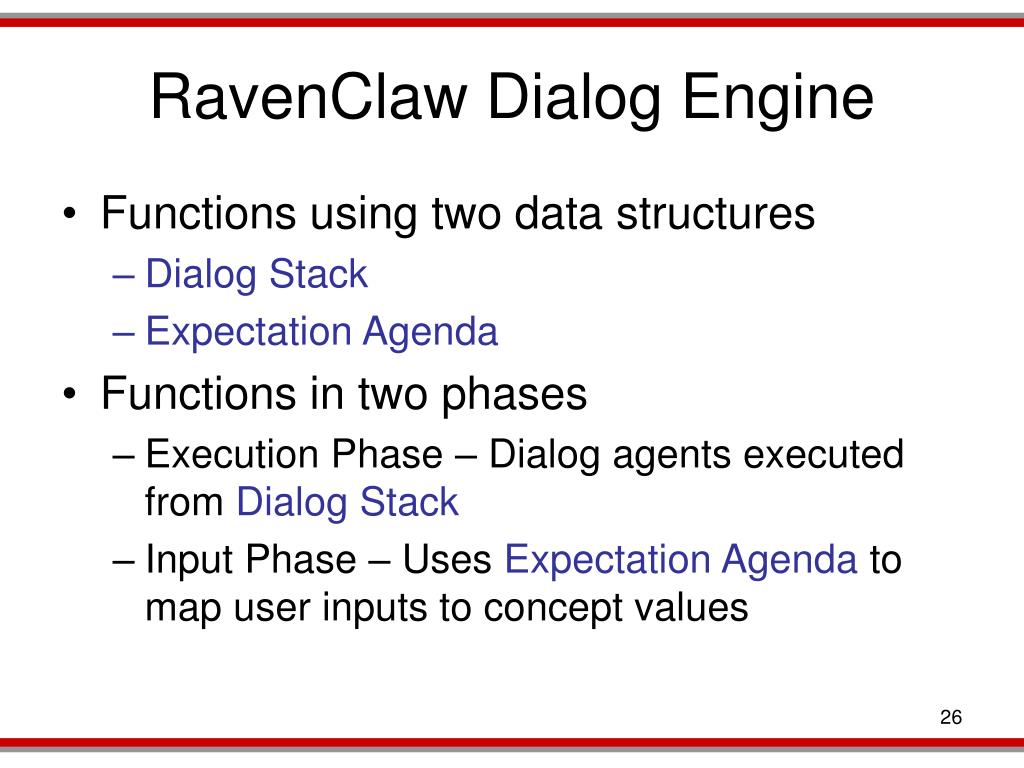 RavenClaw Dialog Engine

• Functions using two data structures
– Dialog Stack
– Expectation Agenda

• Functions in two phases
– Execution Phase – Dialog agents executed from Dialog Stack
– Input Phase – Uses Expectation Agenda to map user inputs to concept values

26